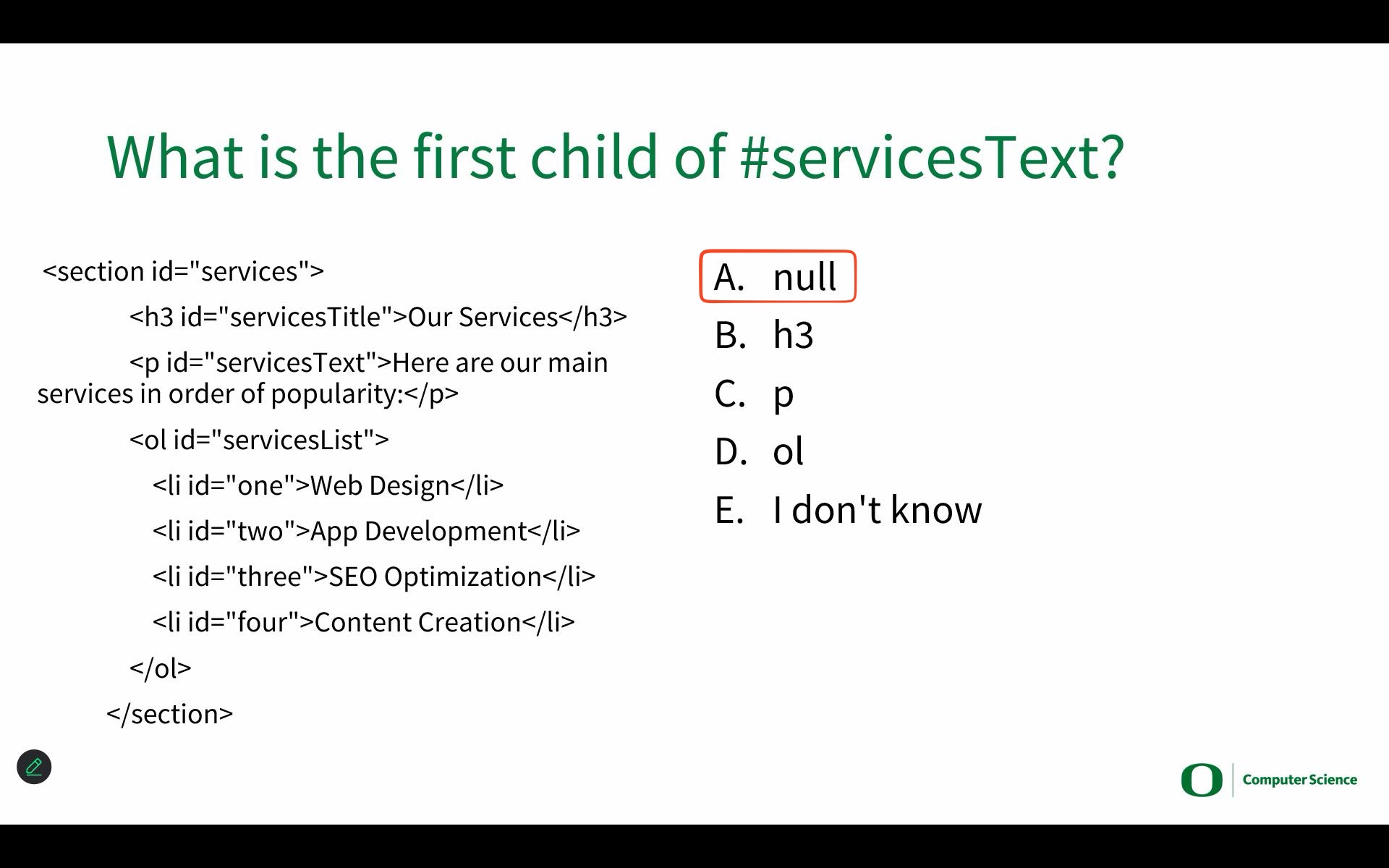 What is the first child of #servicesText?

<section id="services">

<h3 id="servicesTitle">Our Services</h3>

<p id="servicesText">Here are our main services in order of popularity:</p>

<ol id="servicesList">

<li id="one">Web Design</li>

<li id="two">App Development</li>

<li id="three">SEO Optimization</li>

<li id="four">Content Creation</li>

</ol>

</section>

A. null
B. h3
C. p
D. ol
E. I don't know

O Computer Science